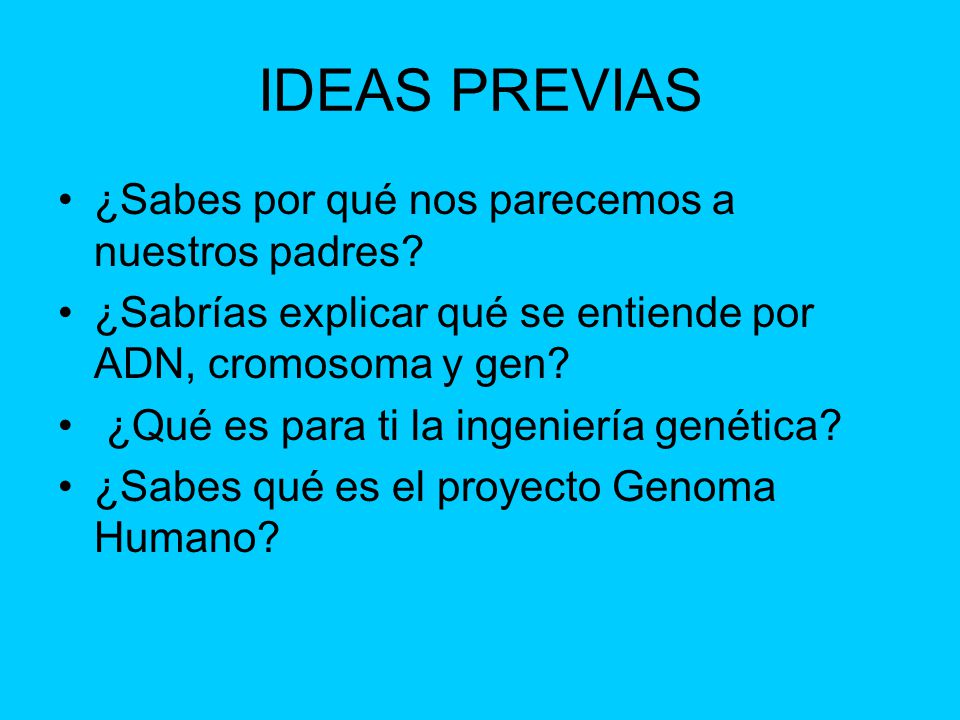 IDEAS PREVIAS

• ¿Sabes por qué nos parecemos a nuestros padres?
• ¿Sabrías explicar qué se entiende por ADN, cromosoma y gen?
• ¿Qué es para ti la ingeniería genética?
• ¿Sabes qué es el proyecto Genoma Humano?